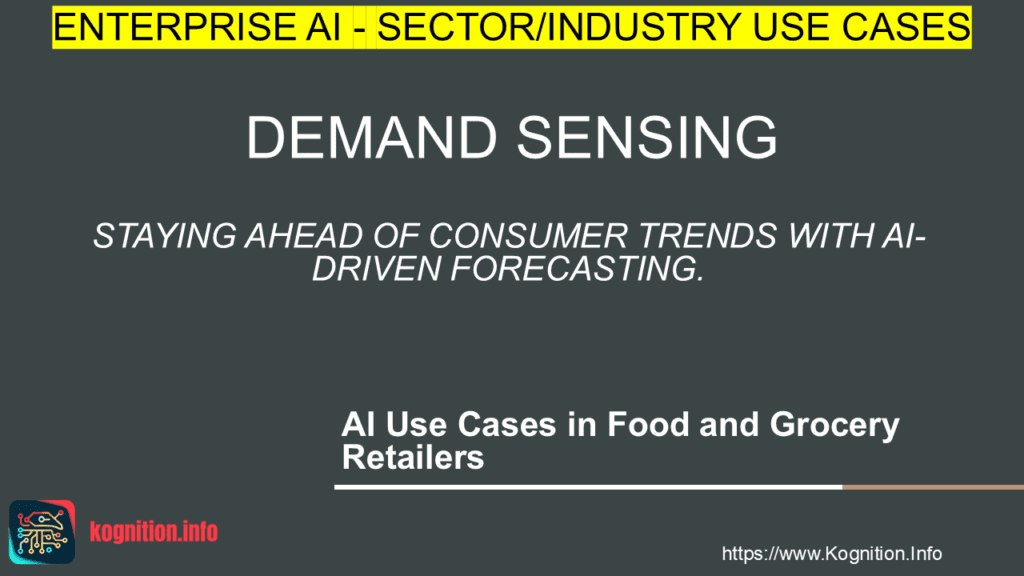 ENTERPRISE AI - SECTOR/INDUSTRY USE CASES

DEMAND SENSING

STAYING AHEAD OF CONSUMER TRENDS WITH AI-DRIVEN FORECASTING.

AI Use Cases in Food and Grocery Retailers

kognition.info

https://www.Kognition.Info